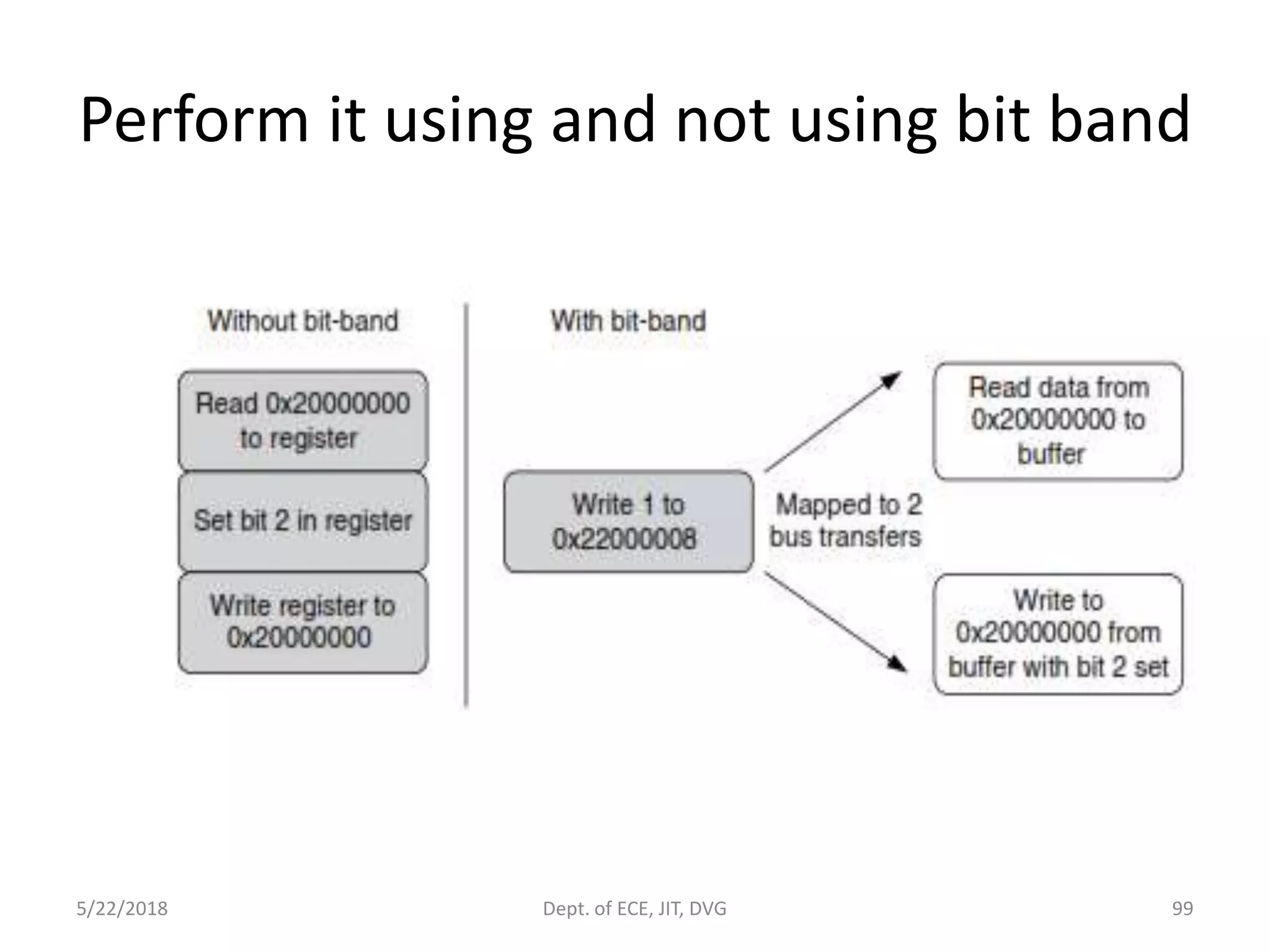 Perform it using and not using bit band

Without bit-band

Read 0x20000000 to register

Set bit 2 in register

Write register to 0x20000000

With bit-band

Write 1 to 0x22000008

Mapped to 2 bus transfers

Read data from 0x20000000 to buffer

Write to 0x20000000 from buffer with bit 2 set

5/22/2018

Dept. of ECE, JIT, DVG

99